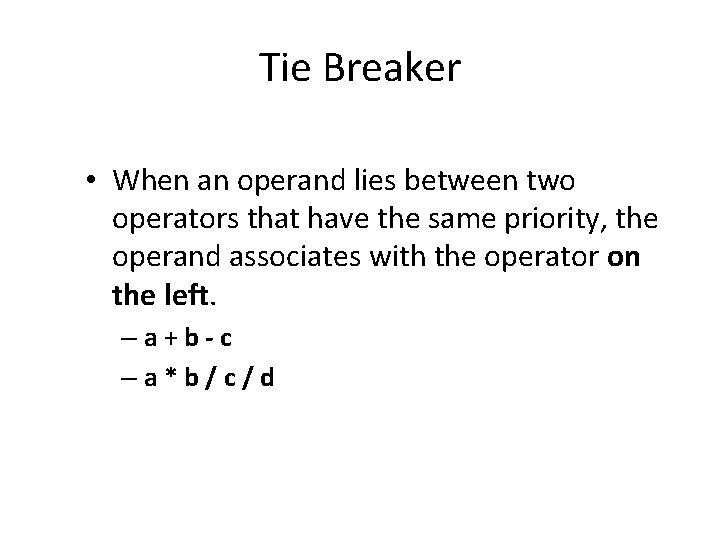 Tie Breaker

• When an operand lies between two operators that have the same priority, the operand associates with the operator on the left.

– a + b - c

– a * b / c / d